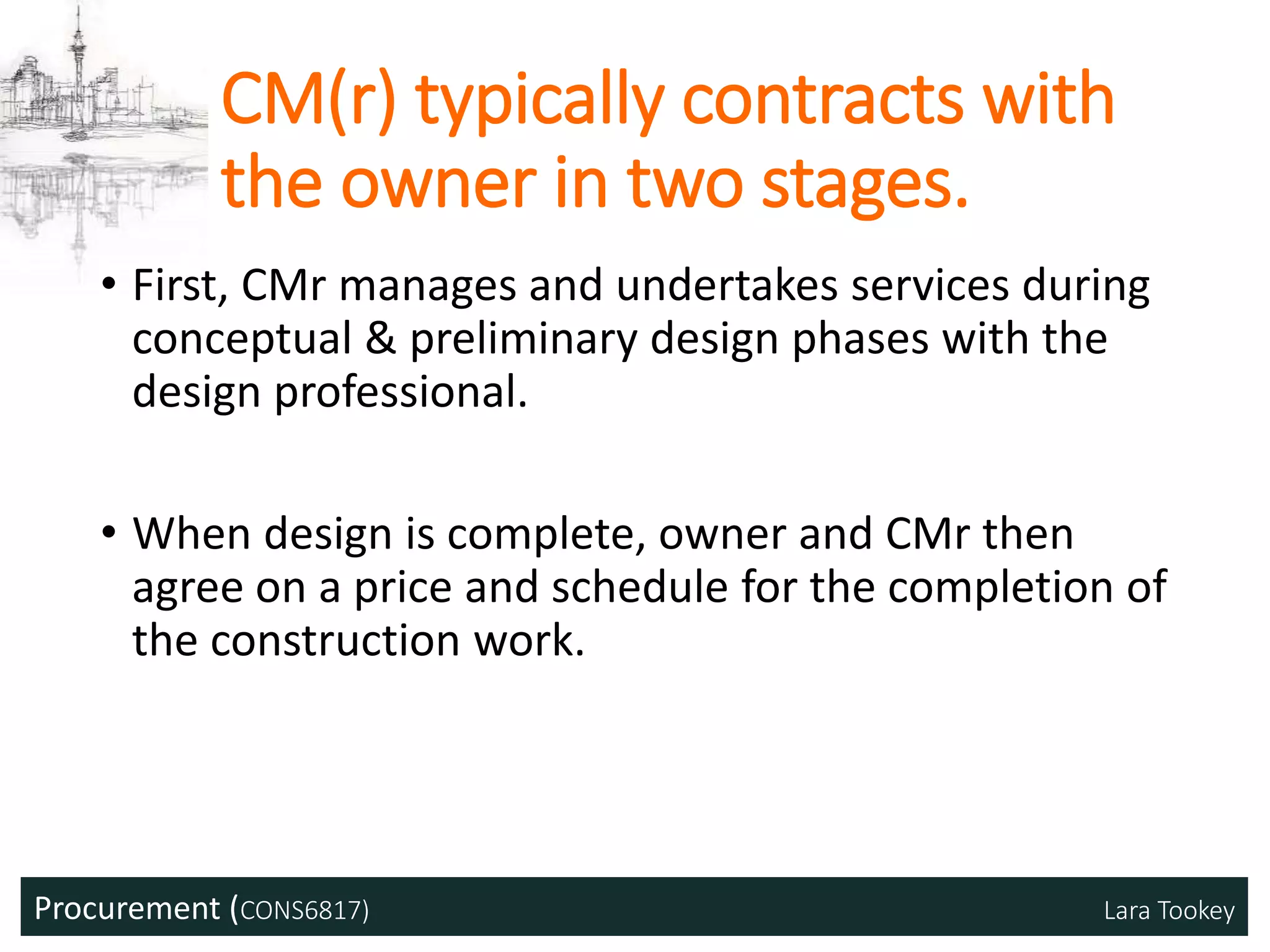 CM(r) typically contracts with the owner in two stages.

• First, CMr manages and undertakes services during conceptual & preliminary design phases with the design professional.

• When design is complete, owner and CMr then agree on a price and schedule for the completion of the construction work.

Procurement (CONS6817)

Lara Tookey